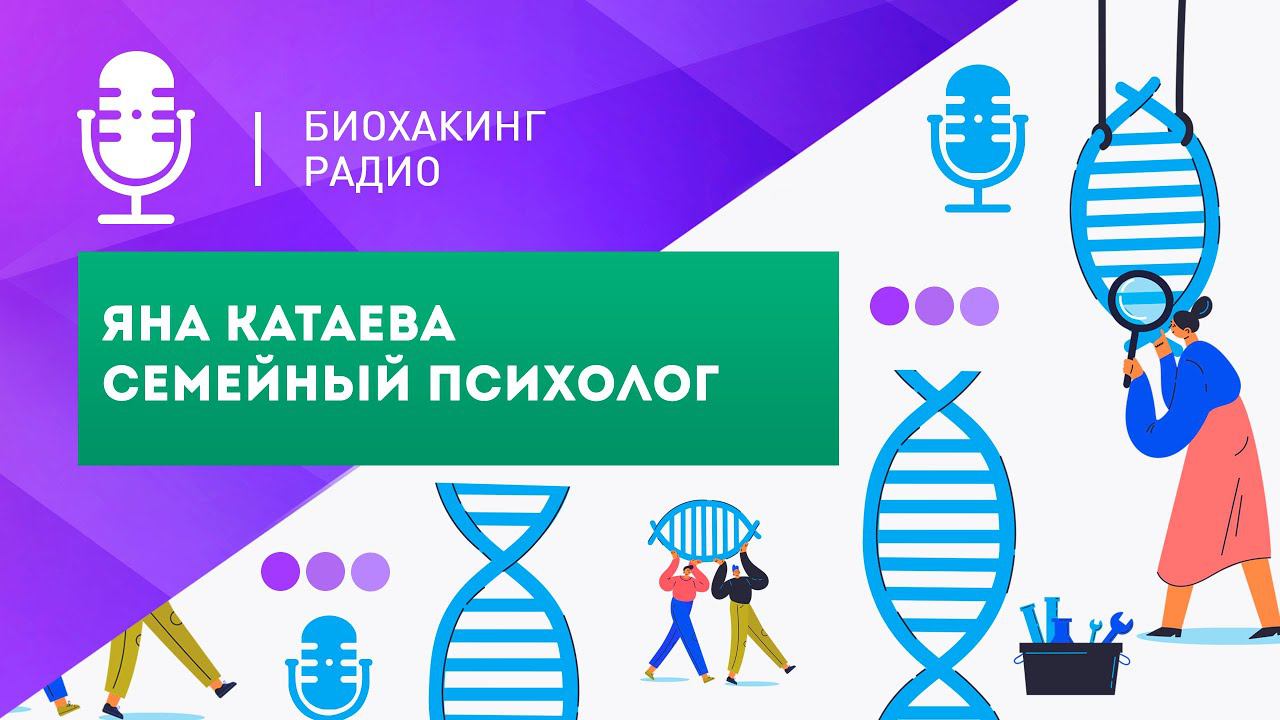 БИОХАКИНГ
РАДИО

ЯНА КАТАЕВА
СЕМЕЙНЫЙ ПСИХОЛОГ